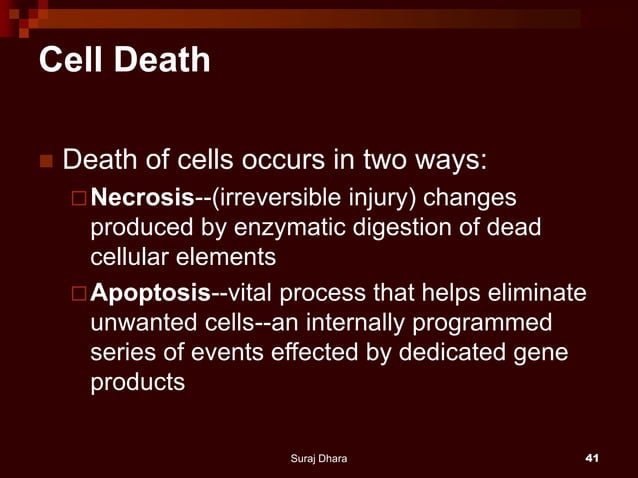 Cell Death

Death of cells occurs in two ways:

Necrosis--(irreversible injury) changes produced by enzymatic digestion of dead cellular elements

Apoptosis--vital process that helps eliminate unwanted cells--an internally programmed series of events effected by dedicated gene products

Suraj Dhara

41